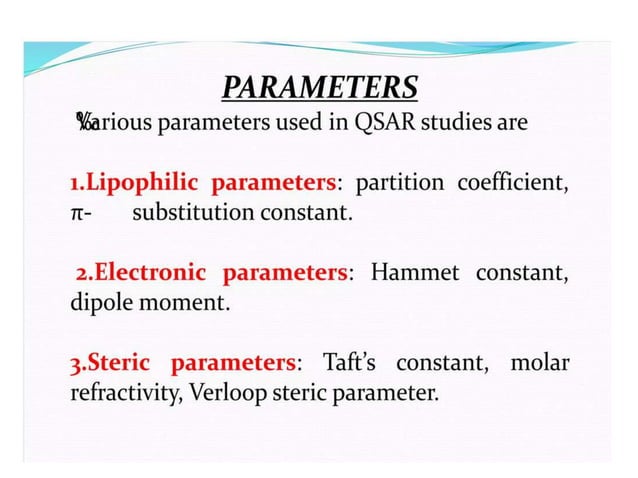 PARAMETERS

Various parameters used in QSAR studies are

1.Lipophilic parameters: partition coefficient, π- substitution constant.

2.Electronic parameters: Hammet constant, dipole moment.

3.Steric parameters: Taft's constant, molar refractivity, Verloop steric parameter.